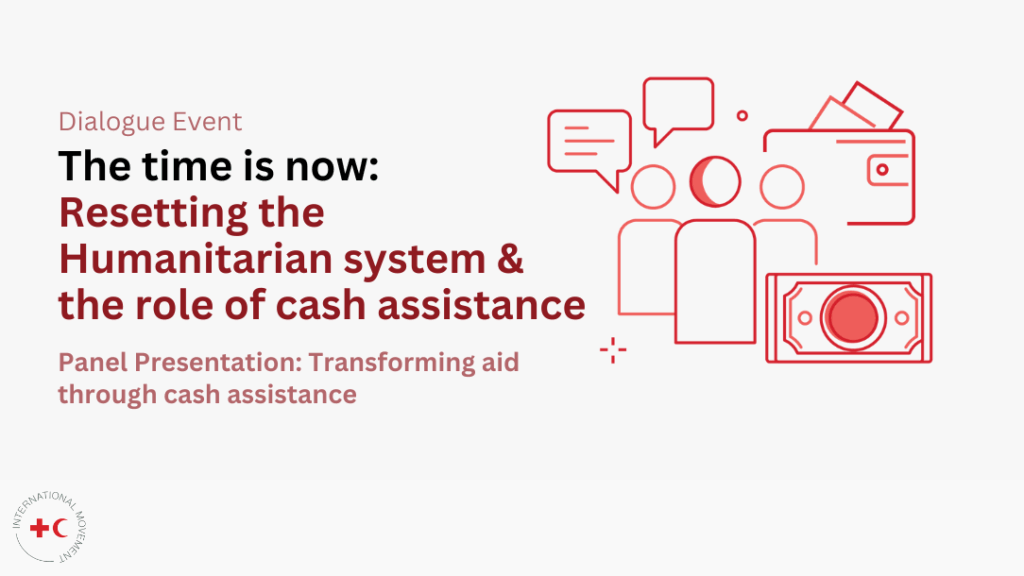 Dialogue Event

The time is now: Resetting the Humanitarian system & the role of cash assistance

Panel Presentation: Transforming aid through cash assistance

INTERNATIONAL MOVEMENT